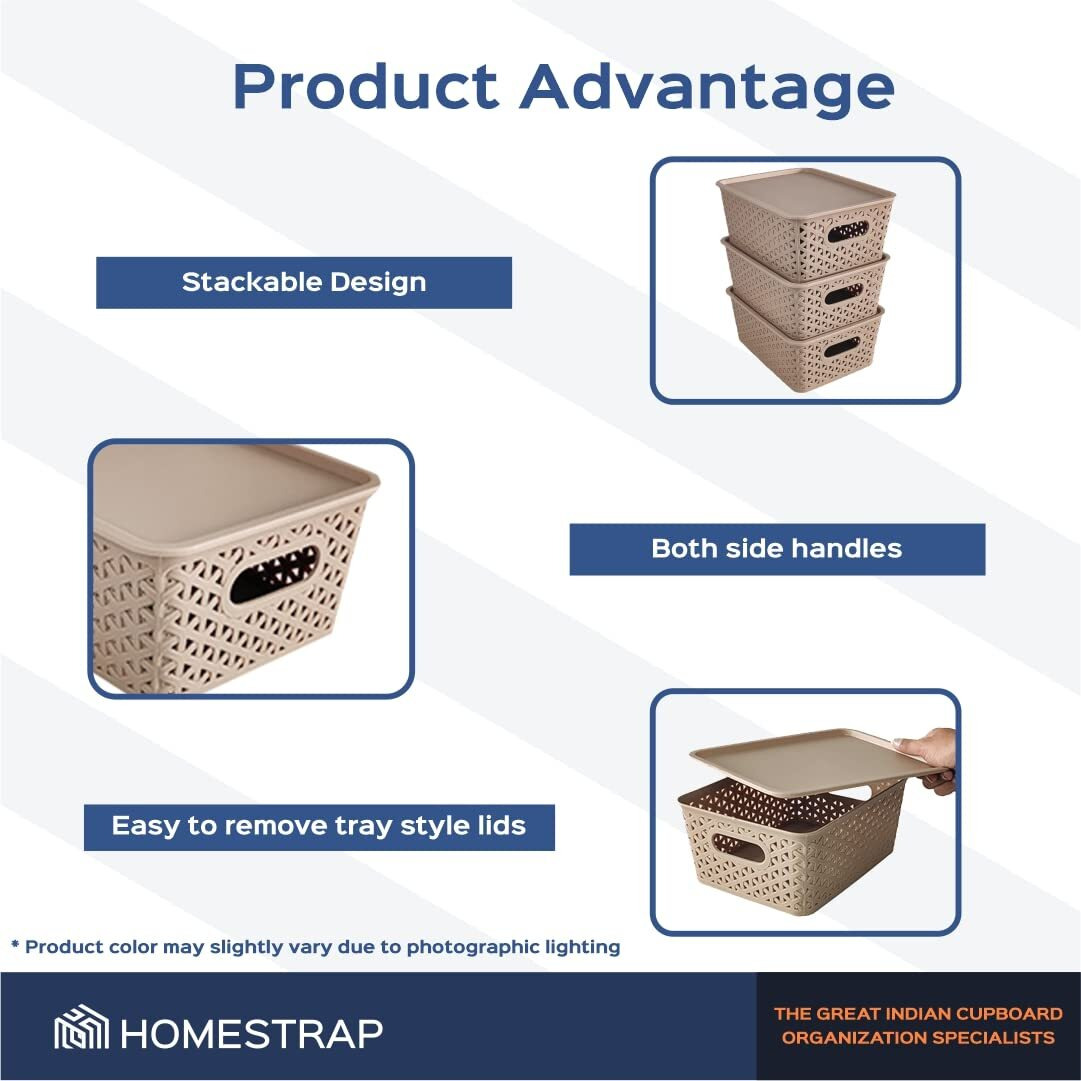 Product Advantage

Stackable Design

Both side handles

Easy to remove tray style lids

* Product color may slightly vary due to photographic lighting

HOMESTRAP

THE GREAT INDIAN CUPBOARD ORGANIZATION SPECIALISTS